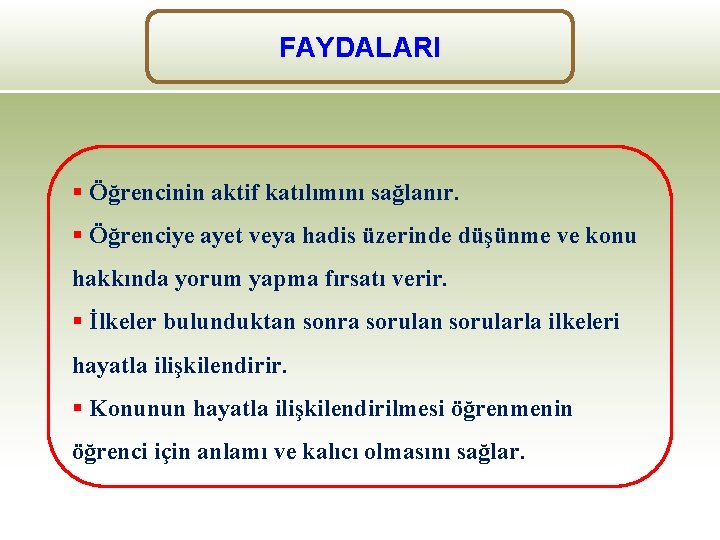 FAYDALARI

▪ Öğrencinin aktif katılımını sağlanır.

▪ Öğrenciye ayet veya hadis üzerinde düşünme ve konu hakkında yorum yapma fırsatı verir.

▪ İlkeler bulunduktan sonra sorulan sorularla ilkeleri hayatla ilişkilendirir.

▪ Konunun hayatla ilişkilendirilmesi öğrenmenin öğrenci için anlamı ve kalıcı olmasını sağlar.